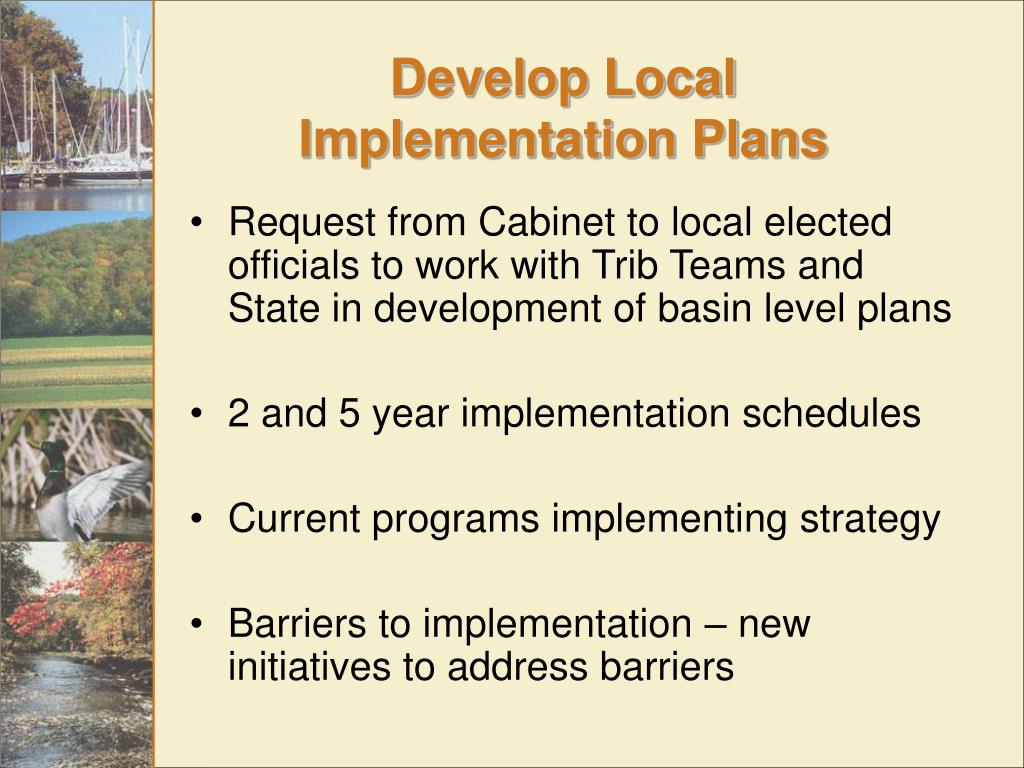 Develop Local Implementation Plans

• Request from Cabinet to local elected officials to work with Trib Teams and State in development of basin level plans

• 2 and 5 year implementation schedules

• Current programs implementing strategy

• Barriers to implementation – new initiatives to address barriers